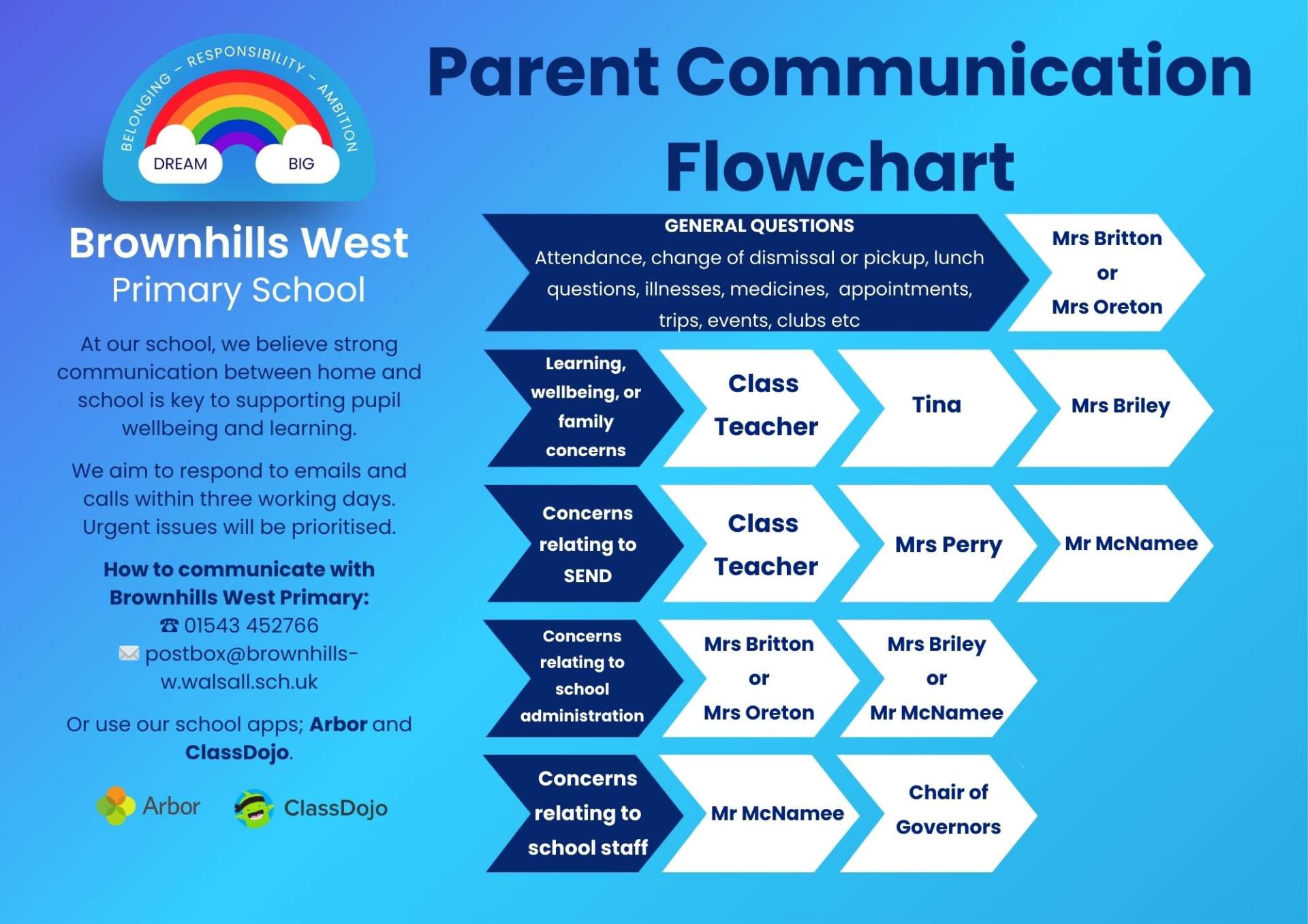 BELONGING – RESPONSIBILITY – AMBITION

DREAM BIG

Brownhills West Primary School

At our school, we believe strong communication between home and school is key to supporting pupil wellbeing and learning.

We aim to respond to emails and calls within three working days. Urgent issues will be prioritised.

How to communicate with Brownhills West Primary:
☎ 01543 452766
✉ postbox@brownhills-w.walsall.sch.uk

Or use our school apps; Arbor and ClassDojo.

Arbor ClassDojo

Parent Communication Flowchart

GENERAL QUESTIONS
Attendance, change of dismissal or pickup, lunch questions, illnesses, medicines, appointments, trips, events, clubs etc

Mrs Britton or Mrs Oreton

Learning, wellbeing, or family concerns

Class Teacher

Tina

Mrs Briley

Concerns relating to SEND

Class Teacher

Mrs Perry

Mr McNamee

Concerns relating to school administration

Mrs Britton or Mrs Oreton

Mrs Briley or Mr McNamee

Concerns relating to school staff

Mr McNamee

Chair of Governors